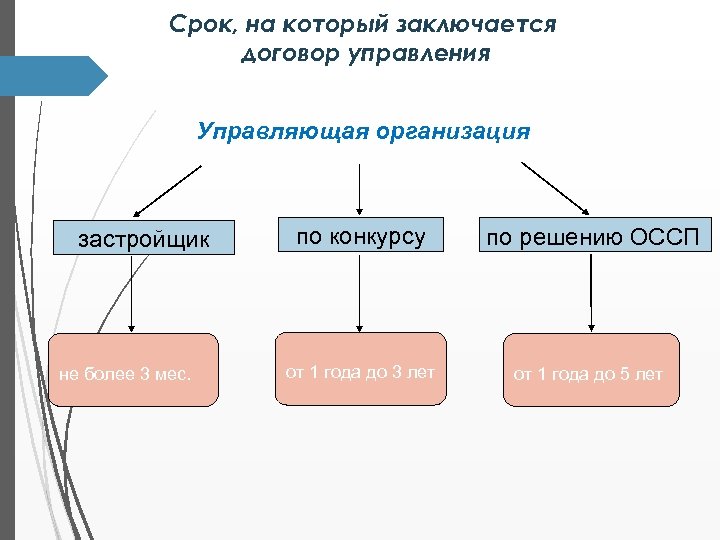 Срок, на который заключается договор управления

Управляющая организация

застройщик

по конкурсу

по решению ОССП

не более 3 мес.

от 1 года до 3 лет

от 1 года до 5 лет